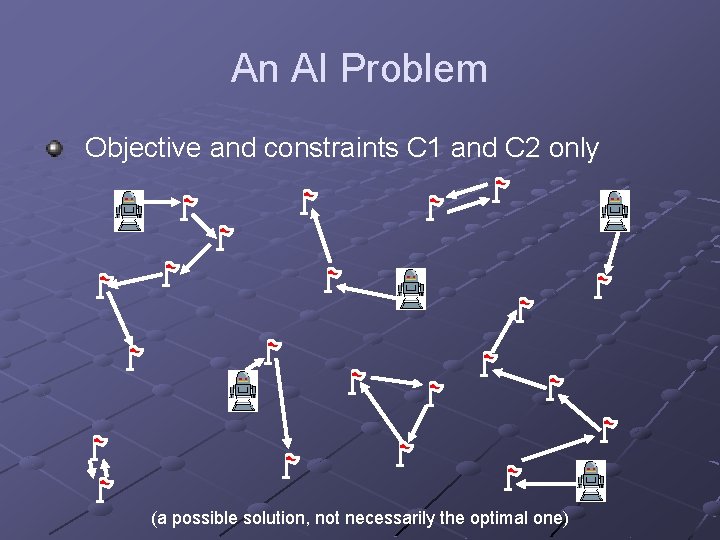 An AI Problem

Objective and constraints C1 and C2 only

(a possible solution, not necessarily the optimal one)